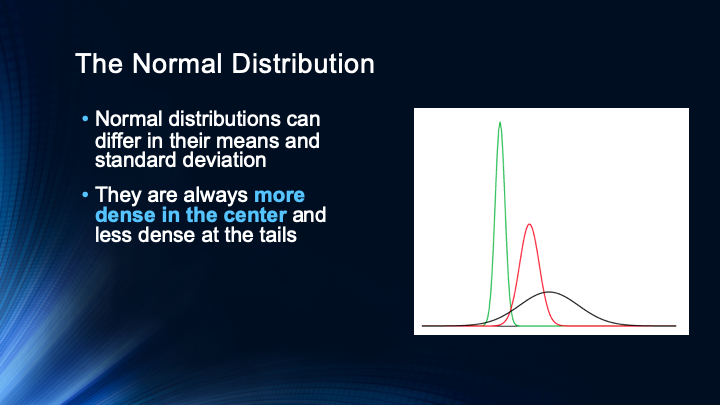 The Normal Distribution

• Normal distributions can differ in their means and standard deviation

• They are always more dense in the center and less dense at the tails